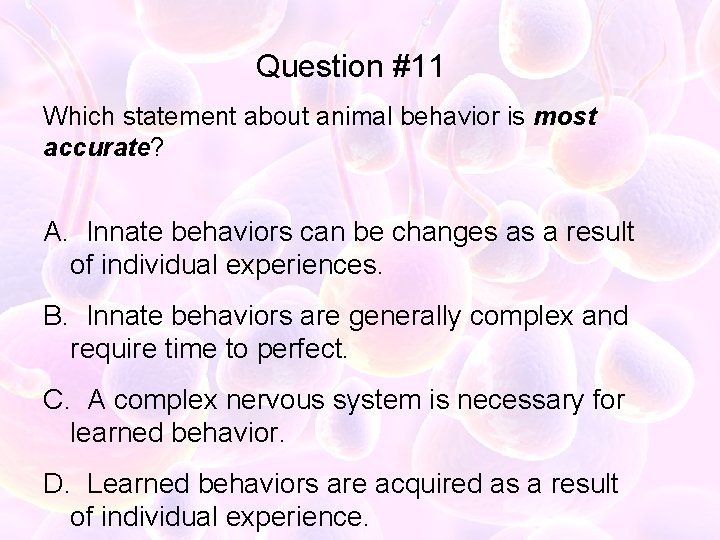 Question #11

Which statement about animal behavior is most accurate?

A. Innate behaviors can be changes as a result of individual experiences.

B. Innate behaviors are generally complex and require time to perfect.

C. A complex nervous system is necessary for learned behavior.

D. Learned behaviors are acquired as a result of individual experience.